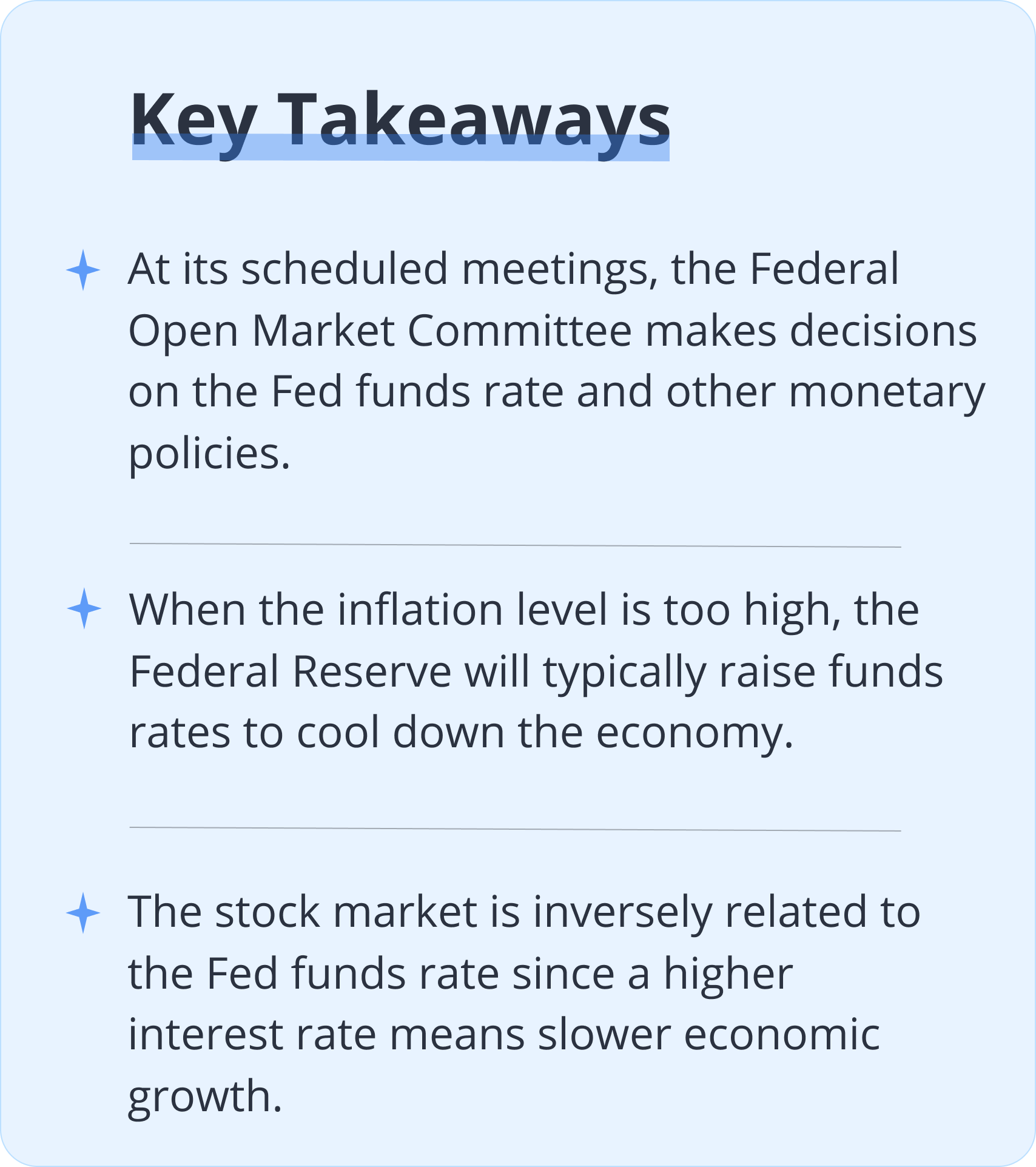 Key Takeaways

At its scheduled meetings, the Federal Open Market Committee makes decisions on the Fed funds rate and other monetary policies.

When the inflation level is too high, the Federal Reserve will typically raise funds rates to cool down the economy.

The stock market is inversely related to the Fed funds rate since a higher interest rate means slower economic growth.